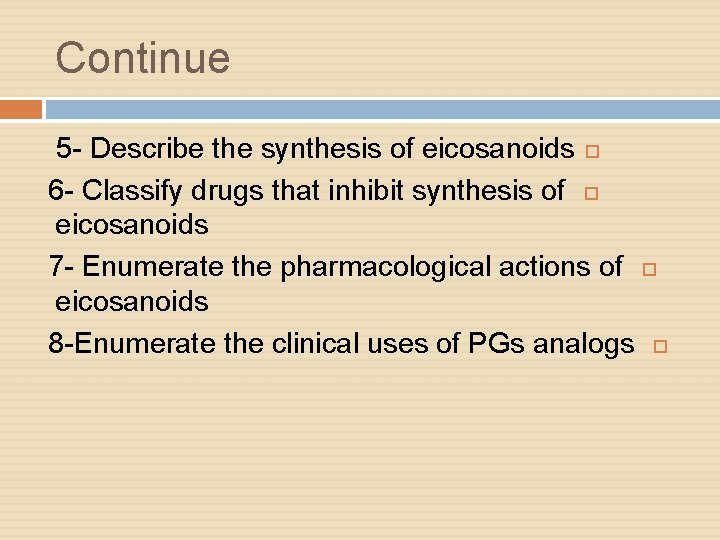 Continue

5- Describe the synthesis of eicosanoids

6- Classify drugs that inhibit synthesis of eicosanoids

7- Enumerate the pharmacological actions of eicosanoids

8-Enumerate the clinical uses of PGs analogs